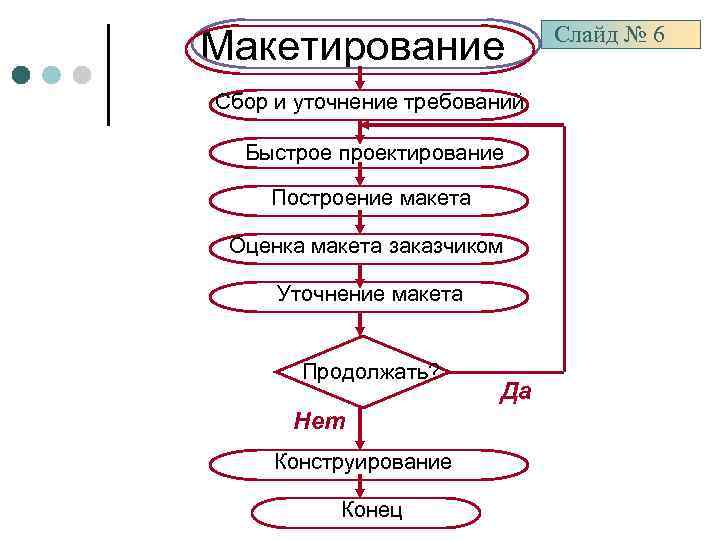 Макетирование

Слайд № 6

Сбор и уточнение требований

Быстрое проектирование

Построение макета

Оценка макета заказчиком

Уточнение макета

Продолжать?

Да

Нет

Конструирование

Конец